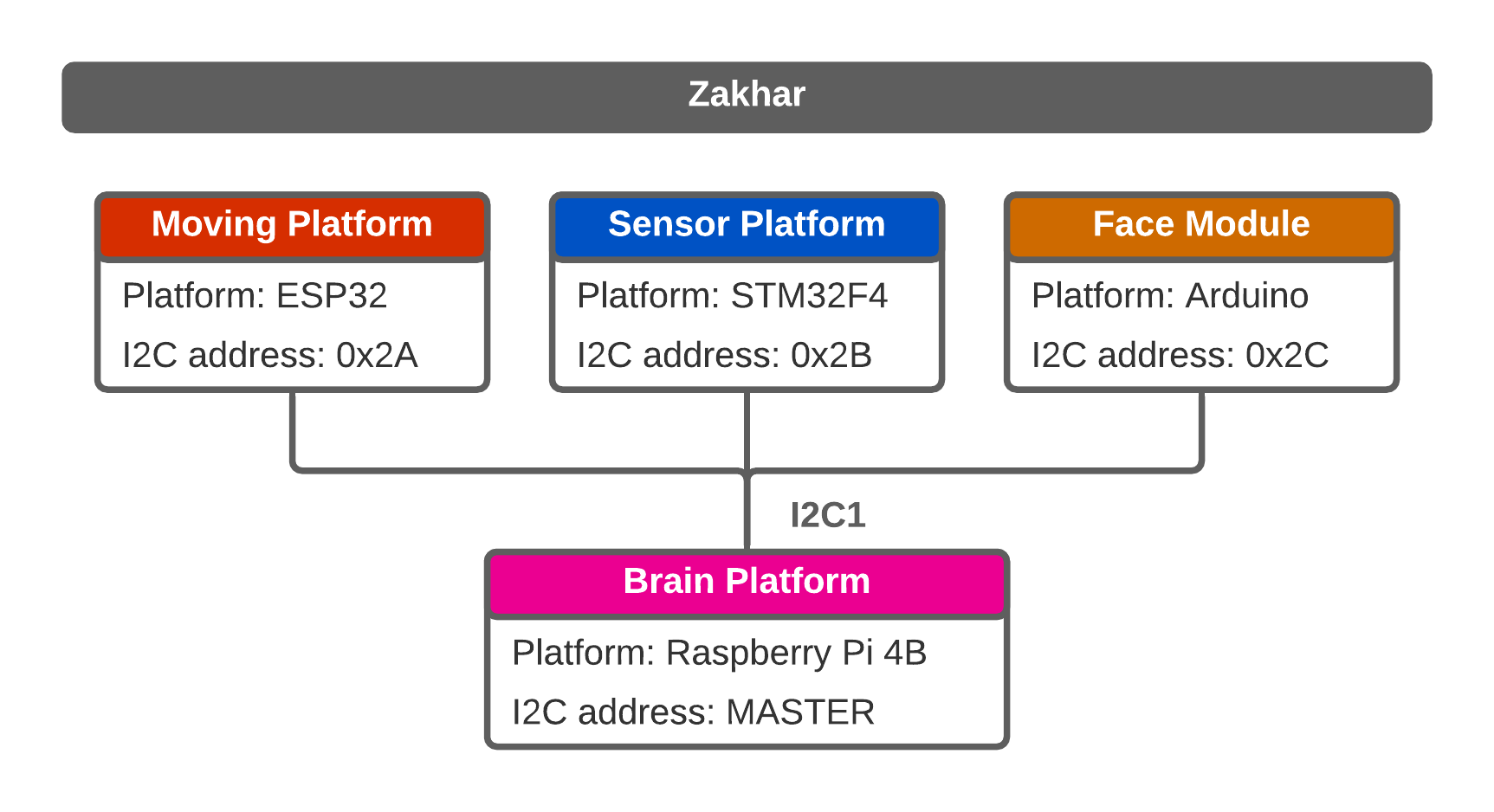 Zakhar

Moving Platform
Platform: ESP32
I2C address: 0x2A

Sensor Platform
Platform: STM32F4
I2C address: 0x2B

Face Module
Platform: Arduino
I2C address: 0x2C

I2C1

Brain Platform
Platform: Raspberry Pi 4B
I2C address: MASTER